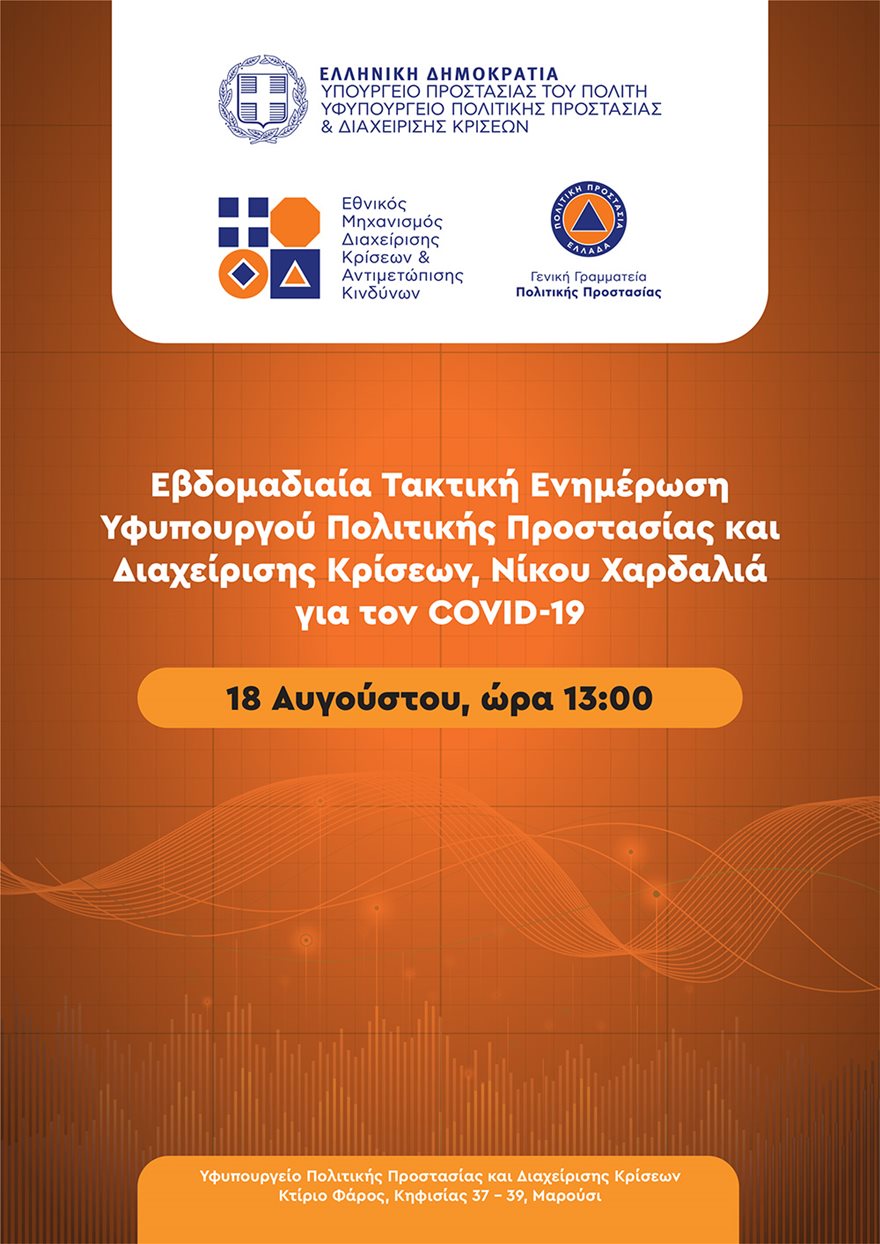 ΕΛΛΗΝΙΚΗ ΔΗΜΟΚΡΑΤΙΑ
ΥΠΟΥΡΓΕΙΟ ΠΡΟΣΤΑΣΙΑΣ ΤΟΥ ΠΟΛΙΤΗ
ΥΦΥΠΟΥΡΓΕΙΟ ΠΟΛΙΤΙΚΗΣ ΠΡΟΣΤΑΣΙΑΣ
& ΔΙΑΧΕΙΡΙΣΗΣ ΚΡΙΣΕΩΝ

Εθνικός Μηχανισμός Διαχείρισης Κρίσεων & Αντιμετώπισης Κινδύνων

ΠΟΛΙΤΙΚΗ ΠΡΟΣΤΑΣΙΑ
ΕΛΛΑΔΑ

Γενική Γραμματεία
Πολιτικής Προστασίας

Εβδομαδιαία Τακτική Ενημέρωση Υφυπουργού Πολιτικής Προστασίας και Διαχείρισης Κρίσεων, Νίκου Χαρδαλιά για τον COVID-19

18 Αυγούστου, ώρα 13:00

Υφυπουργείο Πολιτικής Προστασίας και Διαχείρισης Κρίσεων
Κτίριο Φάρος, Κηφισίας 37 – 39, Μαρούσι